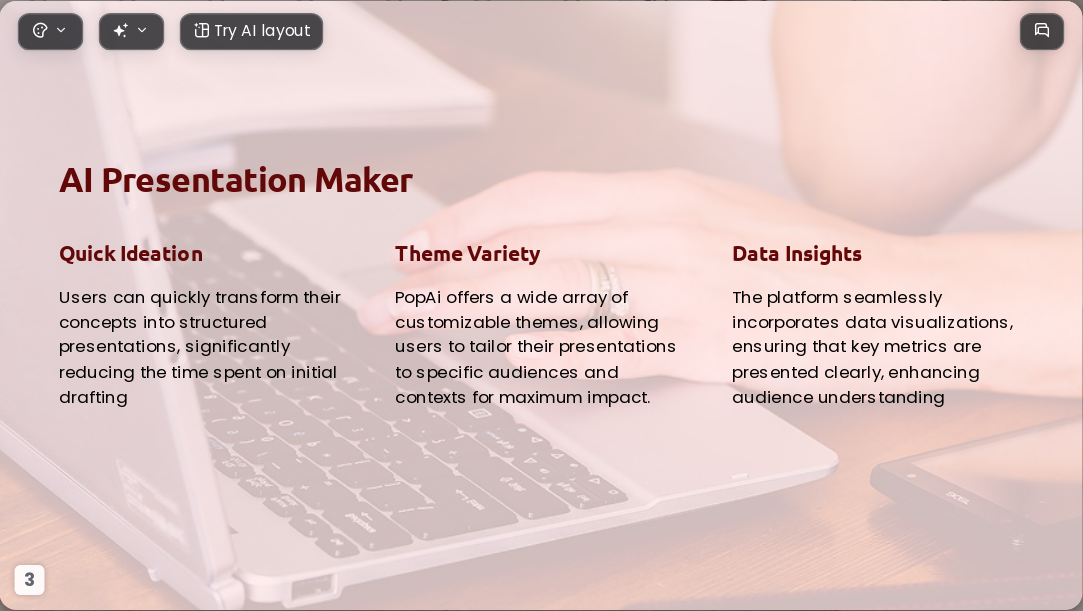 Try AI layout

AI Presentation Maker

Quick Ideation

Users can quickly transform their concepts into structured presentations, significantly reducing the time spent on initial drafting

Theme Variety

PopAi offers a wide array of customizable themes, allowing users to tailor their presentations to specific audiences and contexts for maximum impact.

Data Insights

The platform seamlessly incorporates data visualizations, ensuring that key metrics are presented clearly, enhancing audience understanding

3